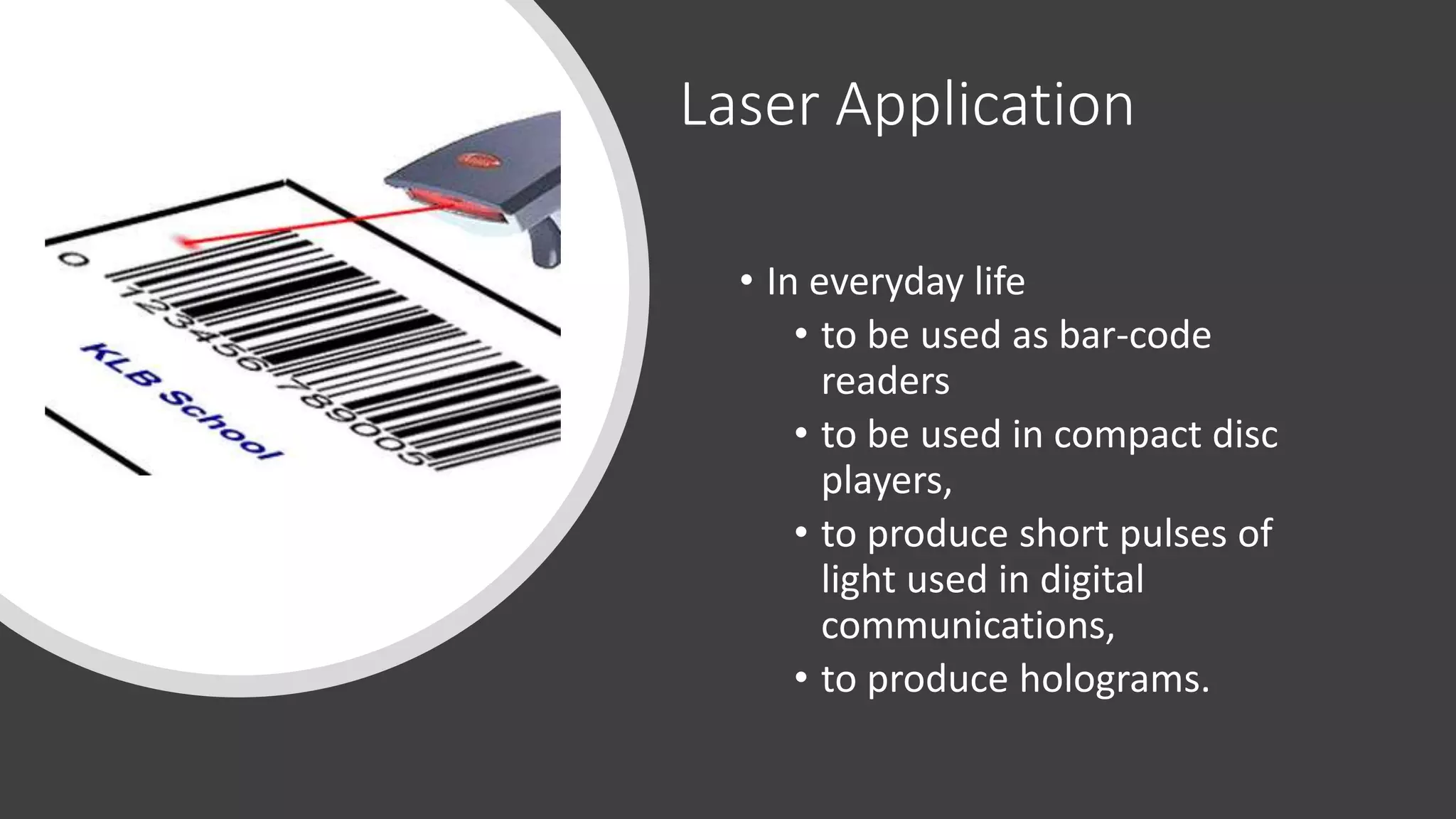 0 123456 789005

KLB School

Laser Application

• In everyday life
• to be used as bar-code readers
• to be used in compact disc players,
• to produce short pulses of light used in digital communications,
• to produce holograms.